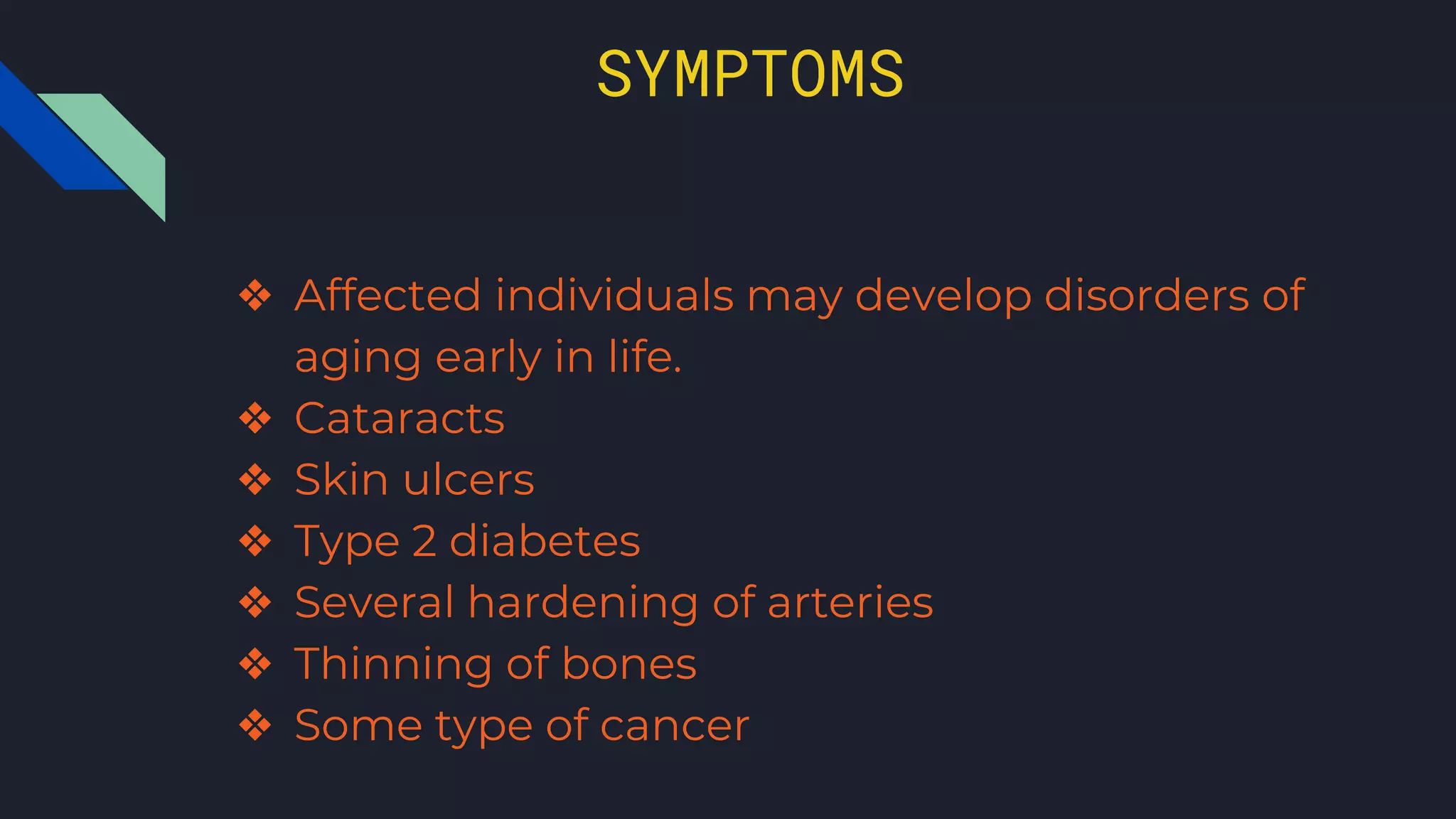 SYMPTOMS

❖ Affected individuals may develop disorders of aging early in life.
❖ Cataracts
❖ Skin ulcers
❖ Type 2 diabetes
❖ Several hardening of arteries
❖ Thinning of bones
❖ Some type of cancer